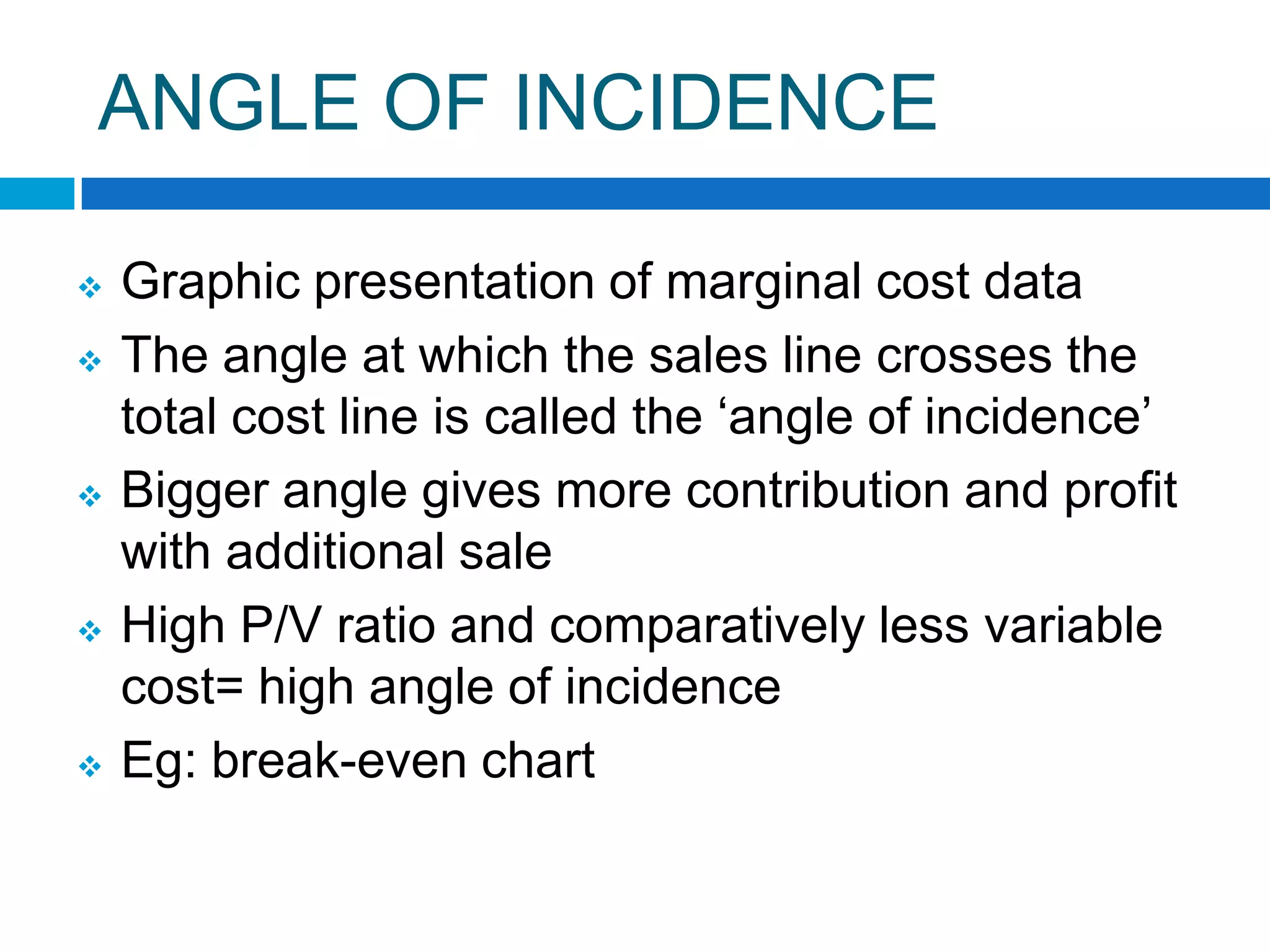 ANGLE OF INCIDENCE

❖ Graphic presentation of marginal cost data
❖ The angle at which the sales line crosses the total cost line is called the ‘angle of incidence’
❖ Bigger angle gives more contribution and profit with additional sale
❖ High P/V ratio and comparatively less variable cost= high angle of incidence
❖ Eg: break-even chart